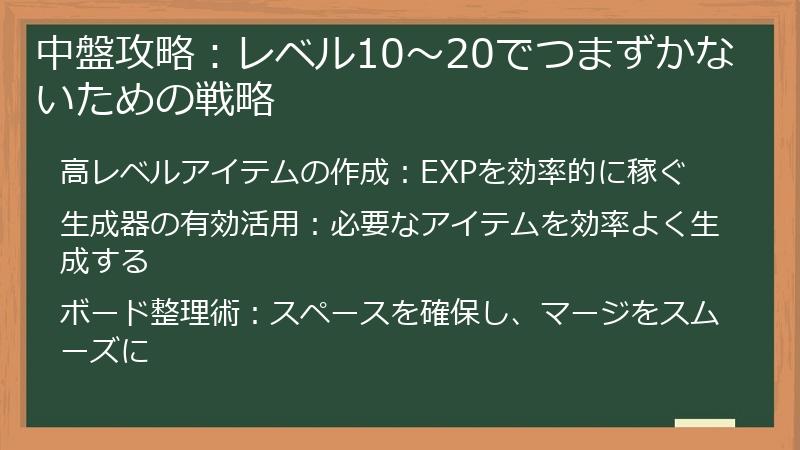 中盤攻略：レベル10～20でつまずかないための戦略

高レベルアイテムの作成：EXPを効率的に稼ぐ

生成器の有効活用：必要なアイテムを効率よく生成する

ボード整理術：スペースを確保し、マージをスムーズに